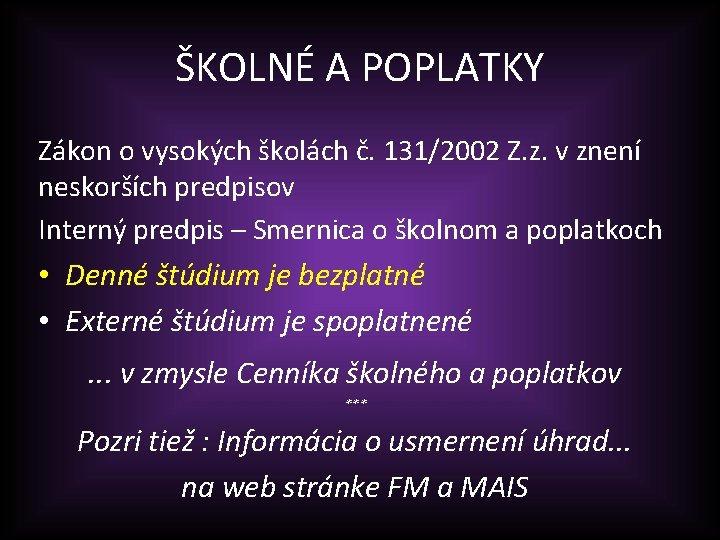 ŠKOLNÉ A POPLATKY

Zákon o vysokých školách č. 131/2002 Z.z. v znení neskorších predpisov

Interný predpis – Smernica o školnom a poplatkoch

• Denné štúdium je bezplatné
• Externé štúdium je spoplatnené

... v zmysle Cenníka školného a poplatkov

***

Pozri tiež : Informácia o usmernení úhrad...

na web stránke FM a MAIS